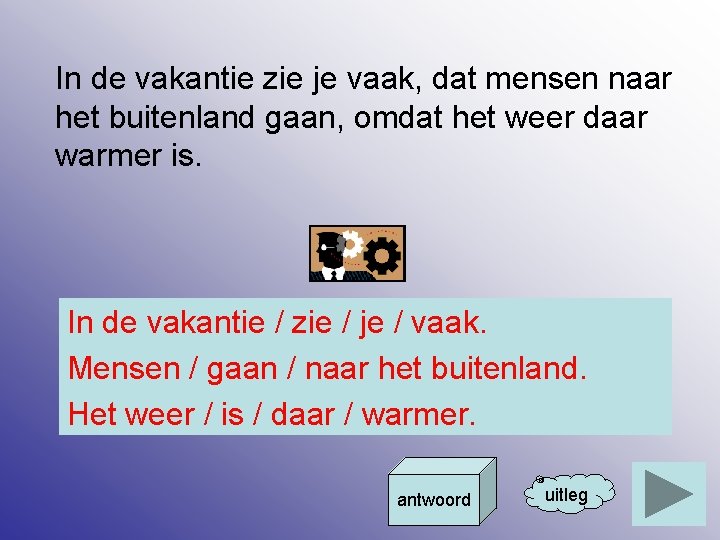 In de vakantie zie je vaak, dat mensen naar het buitenland gaan, omdat het weer daar warmer is.

In de vakantie / zie / je / vaak.

Mensen / gaan / naar het buitenland.

Het weer / is / daar / warmer.

antwoord

uitleg